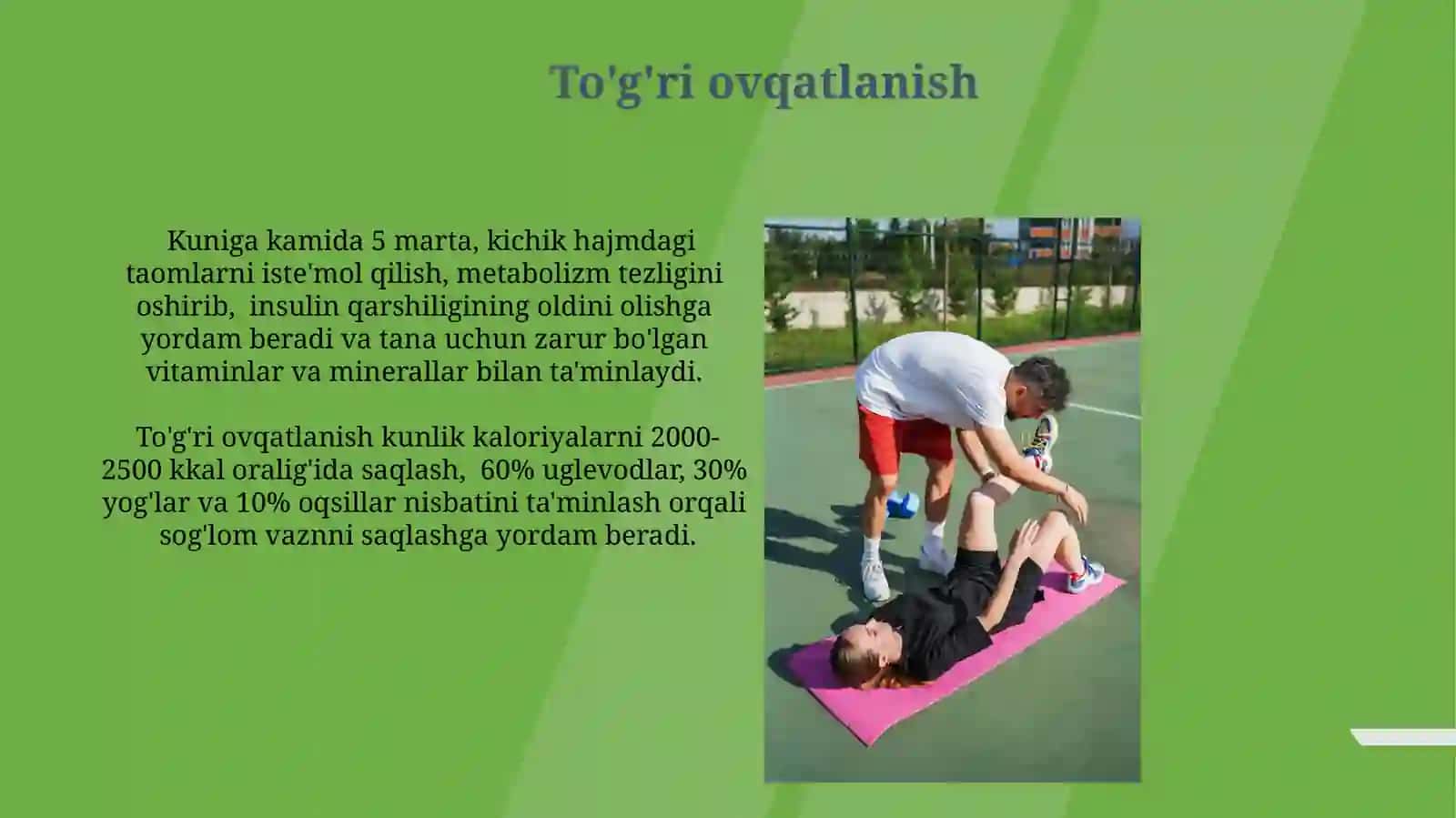 To'g'ri ovqatlanish

Kuniga kamida 5 marta, kichik hajmdagi taomlarni iste'mol qilish, metabolizm tezligini oshirib, insulin qarshiligining oldini olishga yordam beradi va tana uchun zarur bo'lgan vitaminlar va minerallar bilan ta'minlaydi.

To'g'ri ovqatlanish kunlik kaloriyalarni 2000-2500 kkal oralig'ida saqlash, 60% uglevodlar, 30% yog'lar va 10% oqsillar nisbatini ta'minlash orqali sog'lom vaznni saqlashga yordam beradi.